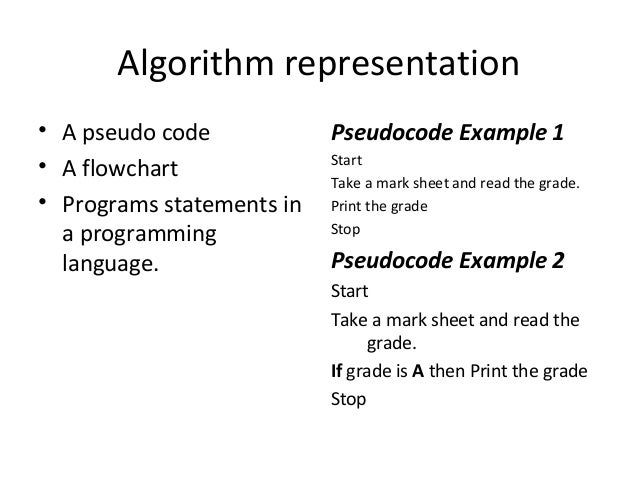 Algorithm representation

• A pseudo code
• A flowchart
• Programs statements in a programming language.

Pseudocode Example 1

Start

Take a mark sheet and read the grade.

Print the grade

Stop

Pseudocode Example 2

Start

Take a mark sheet and read the grade.

If grade is A then Print the grade

Stop